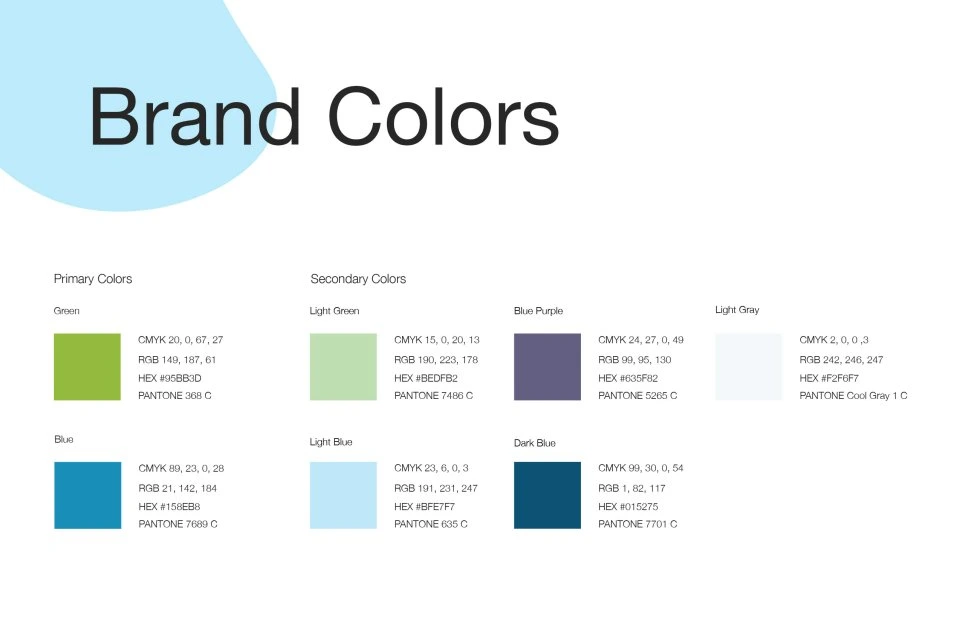 Brand Colors

Primary Colors

Green

CMYK 20, 0, 67, 27
RGB 149, 187, 61
HEX #95BB3D
PANTONE 368 C

Blue

CMYK 89, 23, 0, 28
RGB 21, 142, 184
HEX #158EB8
PANTONE 7689 C

Secondary Colors

Light Green

CMYK 15, 0, 20, 13
RGB 190, 223, 178
HEX #BEDFB2
PANTONE 7486 C

Light Blue

CMYK 23, 6, 0, 3
RGB 191, 231, 247
HEX #BFE7F7
PANTONE 635 C

Blue Purple

CMYK 24, 27, 0, 49
RGB 99, 95, 130
HEX #635F82
PANTONE 5265 C

Dark Blue

CMYK 99, 30, 0, 54
RGB 1, 82, 117
HEX #015275
PANTONE 7701 C

Light Gray

CMYK 2, 0, 0 ,3
RGB 242, 246, 247
HEX #F2F6F7
PANTONE Cool Gray 1 C